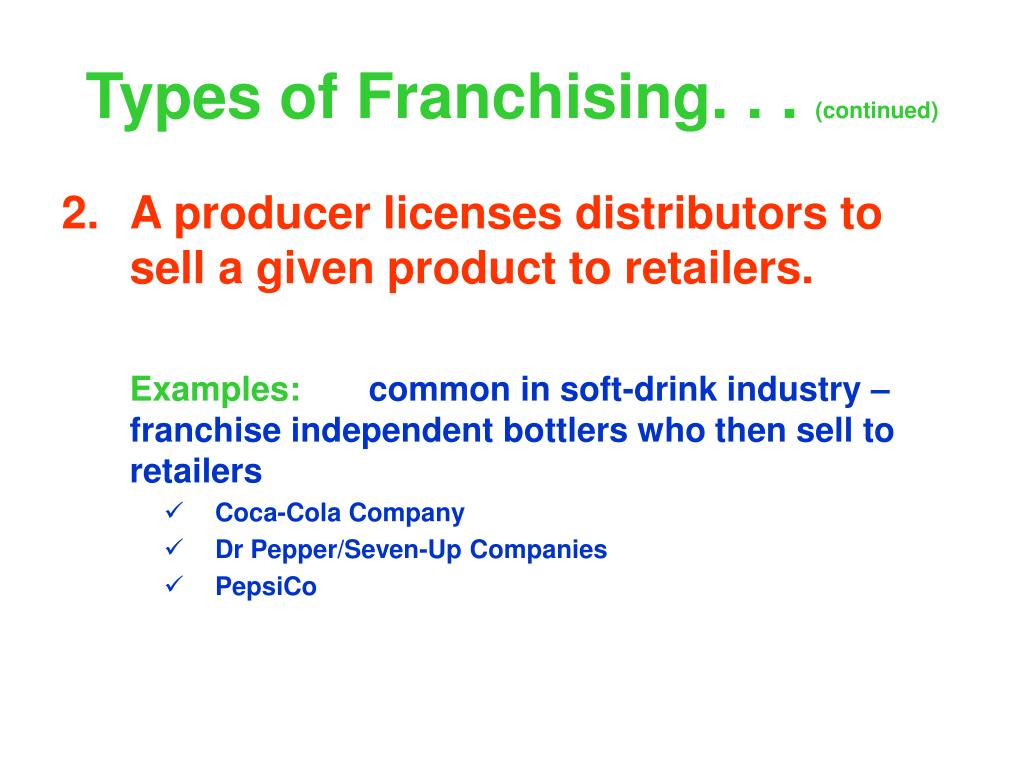 Types of Franchising. . . (continued)

2. A producer licenses distributors to sell a given product to retailers.

Examples: common in soft-drink industry – franchise independent bottlers who then sell to retailers

✓ Coca-Cola Company
✓ Dr Pepper/Seven-Up Companies
✓ PepsiCo